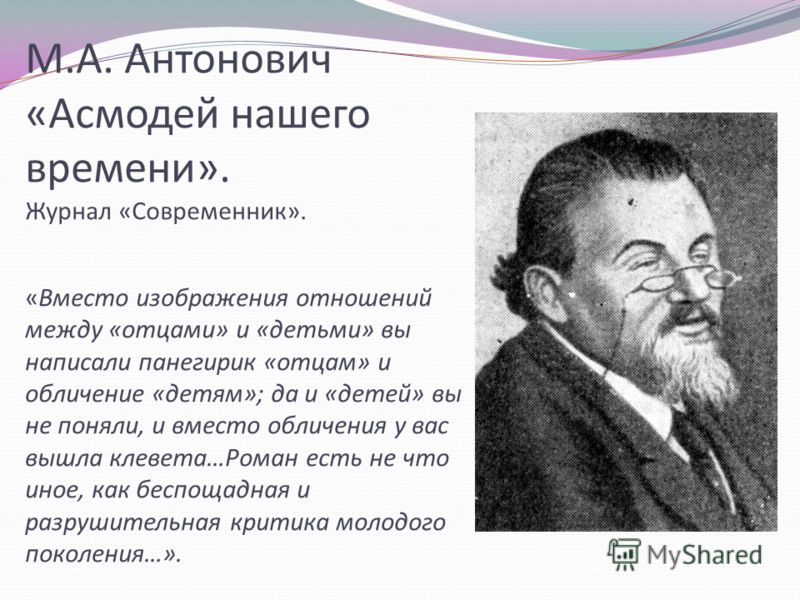 М.А. Антонович «Асмодей нашего времени».

Журнал «Современник».

«Вместо изображения отношений между «отцами» и «детьми» вы написали панегирик «отцам» и обличение «детям»; да и «детей» вы не поняли, и вместо обличения у вас вышла клевета…Роман есть не что иное, как беспощадная и разрушительная критика молодого поколения…».

MyShared